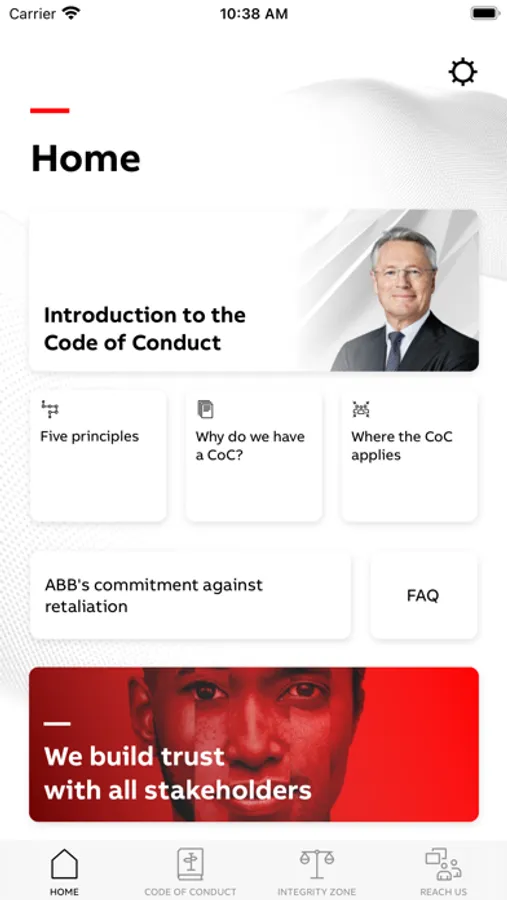 Carrier 10:38 AM

Home

Introduction to the Code of Conduct

Five principles

Why do we have a CoC?

Where the CoC applies

ABB's commitment against retaliation

FAQ

We build trust with all stakeholders

HOME
CODE OF CONDUCT
INTEGRITY ZONE
REACH US